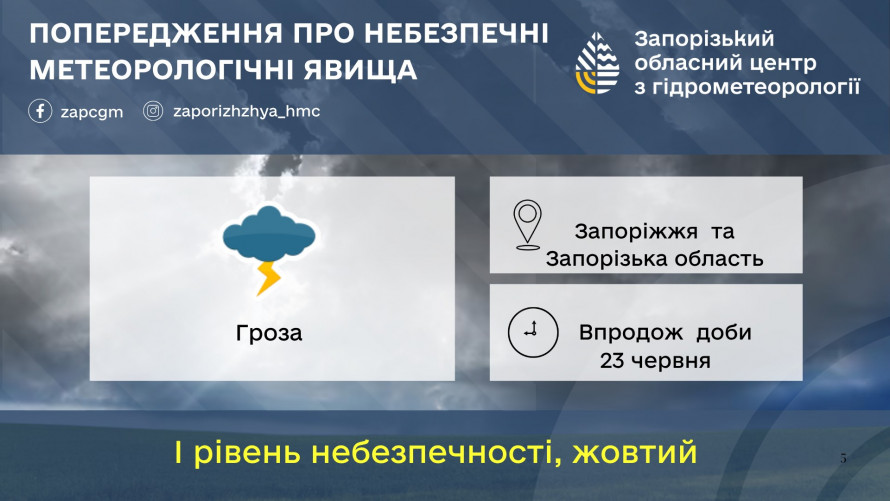 ПОПЕРЕДЖЕННЯ ПРО НЕБЕЗПЕЧНІ МЕТЕОРОЛОГІЧНІ ЯВИЩА

zapcgm

zaporizhzhya_hmc

Запорізький обласний центр з гідрометеорології

Гроза

Запоріжжя та Запорізька область

Впродож доби 23 червня

І рівень небезпечності, жовтий

5